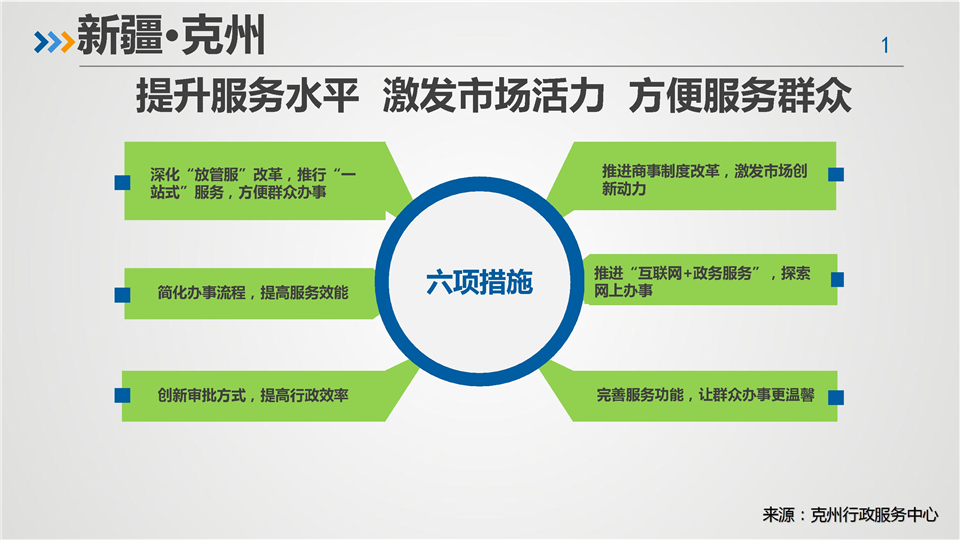 新疆•克州

1

提升服务水平 激发市场活力 方便服务群众

深化“放管服”改革，推行“一站式”服务，方便群众办事

简化办事流程，提高服务效能

创新审批方式，提高行政效率

六项措施

推进商事制度改革，激发市场创新动力

推进“互联网+政务服务”，探索网上办事

完善服务功能，让群众办事更温馨

来源：克州行政服务中心